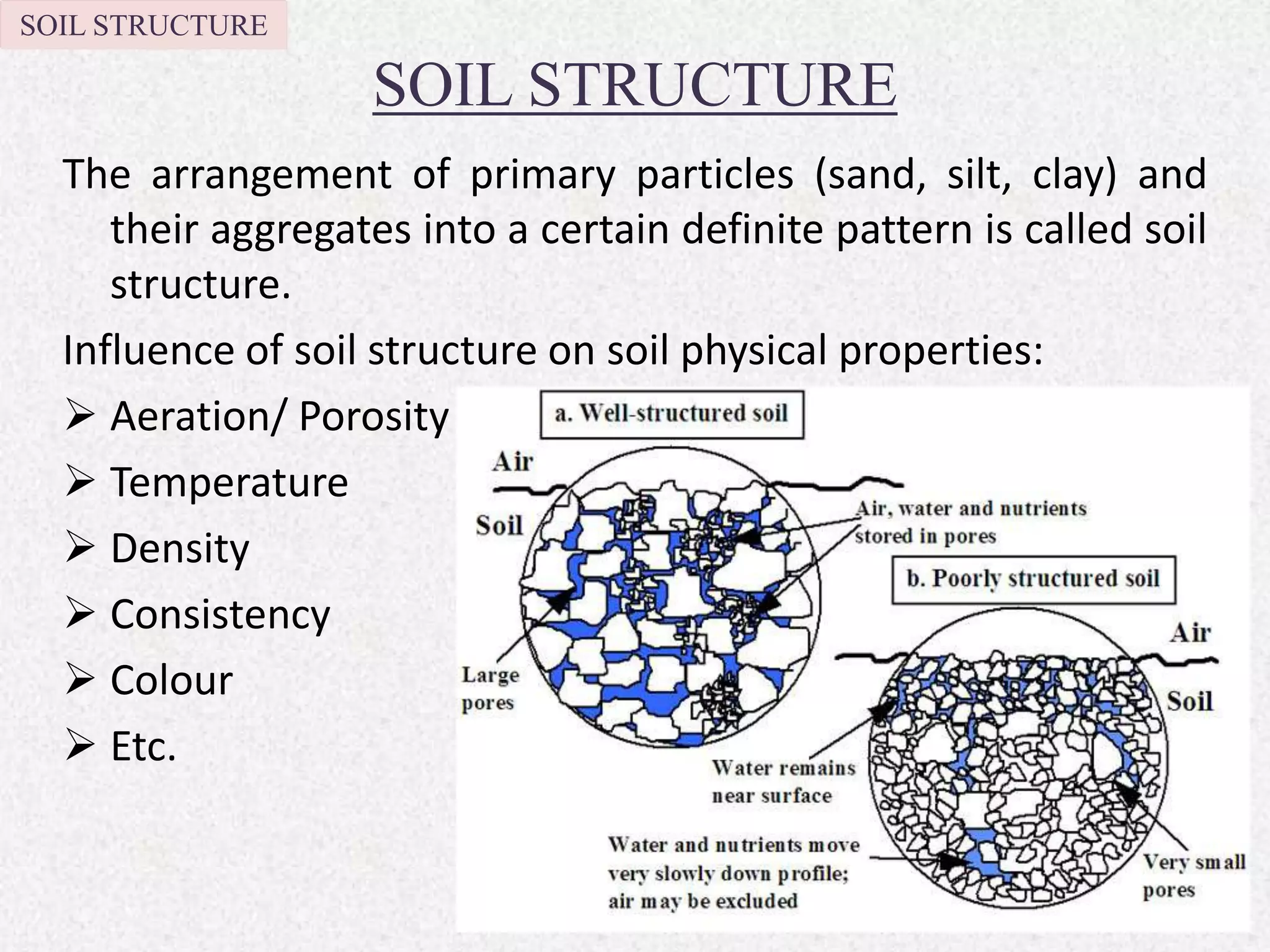 SOIL STRUCTURE

SOIL STRUCTURE

The arrangement of primary particles (sand, silt, clay) and their aggregates into a certain definite pattern is called soil structure.

Influence of soil structure on soil physical properties:

➢ Aeration/ Porosity
➢ Temperature
➢ Density
➢ Consistency
➢ Colour
➢ Etc.

a. Well-structured soil

Air

Soil

Air, water and nutrients stored in pores

Large pores

b. Poorly structured soil

Air

Soil

Water remains near surface

Water and nutrients move very slowly down profile; air may be excluded

Very small pores